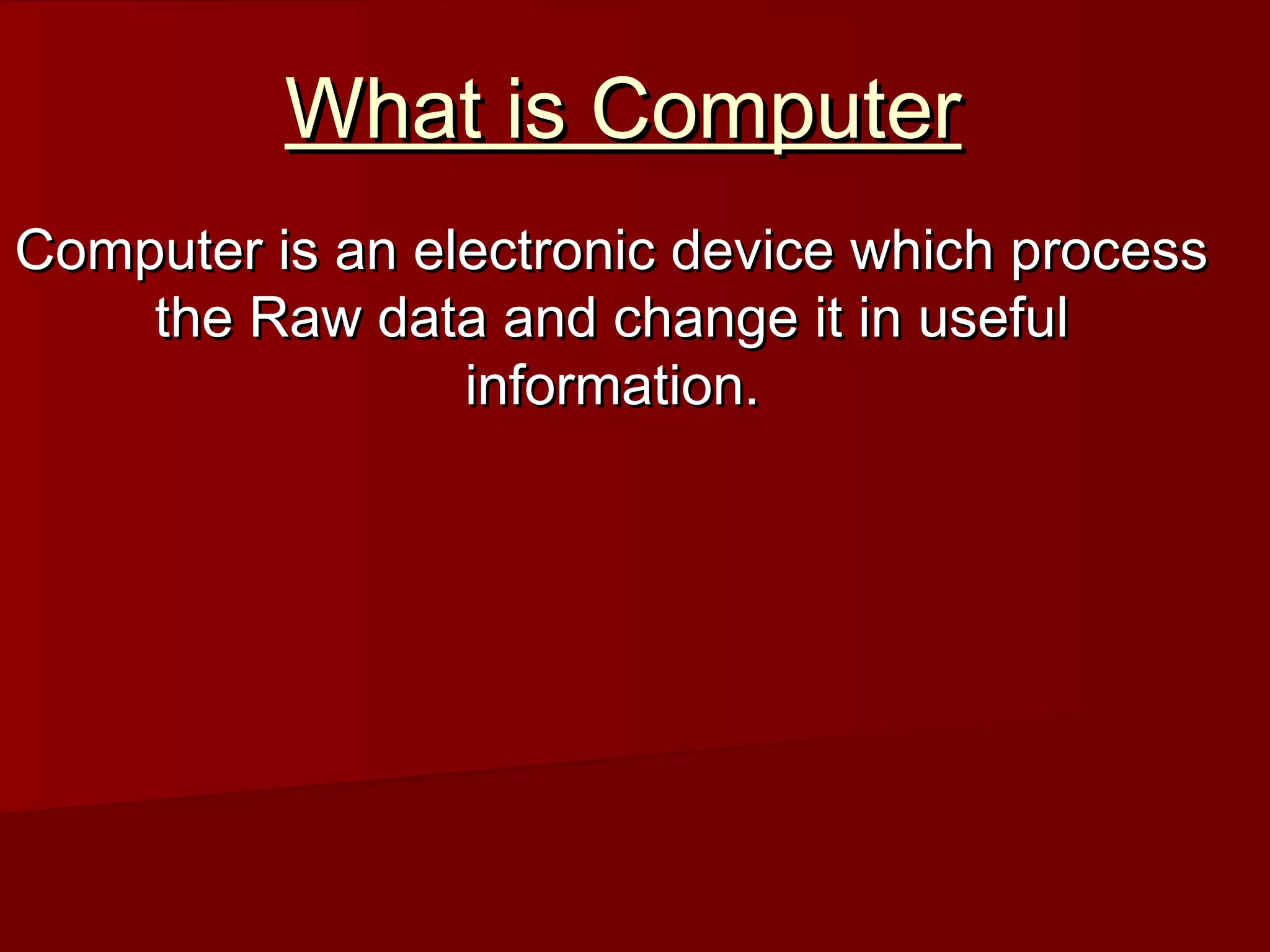 What is Computer

Computer is an electronic device which process the Raw data and change it in useful information.